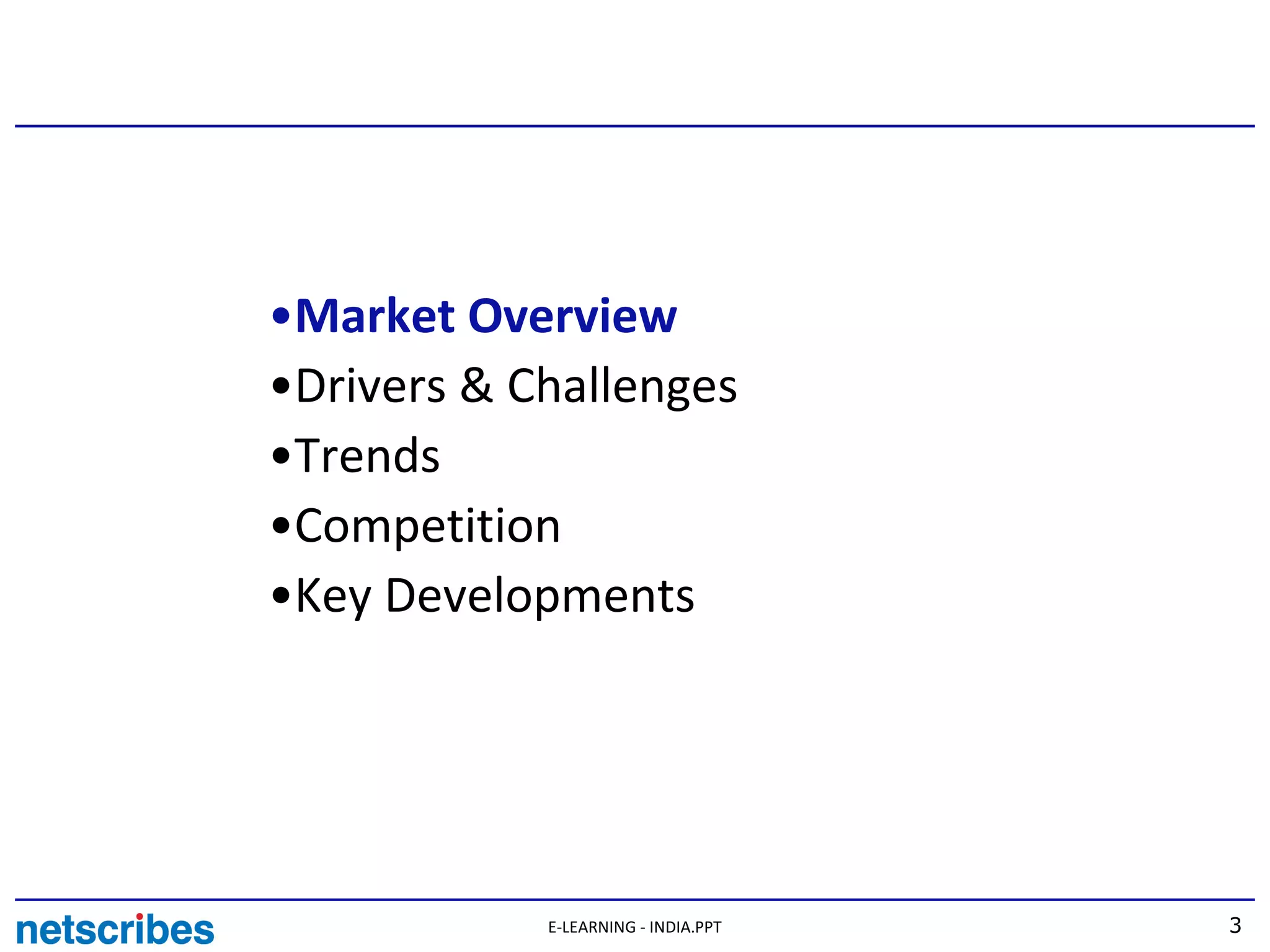 •Market Overview
•Drivers & Challenges
•Trends
•Competition
•Key Developments

netscribes

E-LEARNING - INDIA.PPT

3